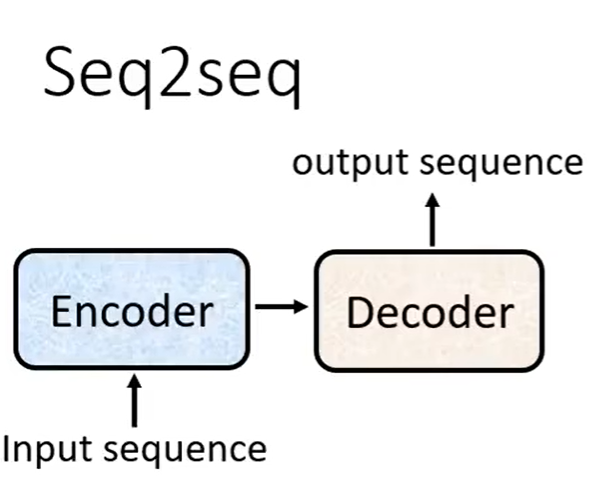 Seq2seq

output sequence

Encoder

Decoder

Input sequence